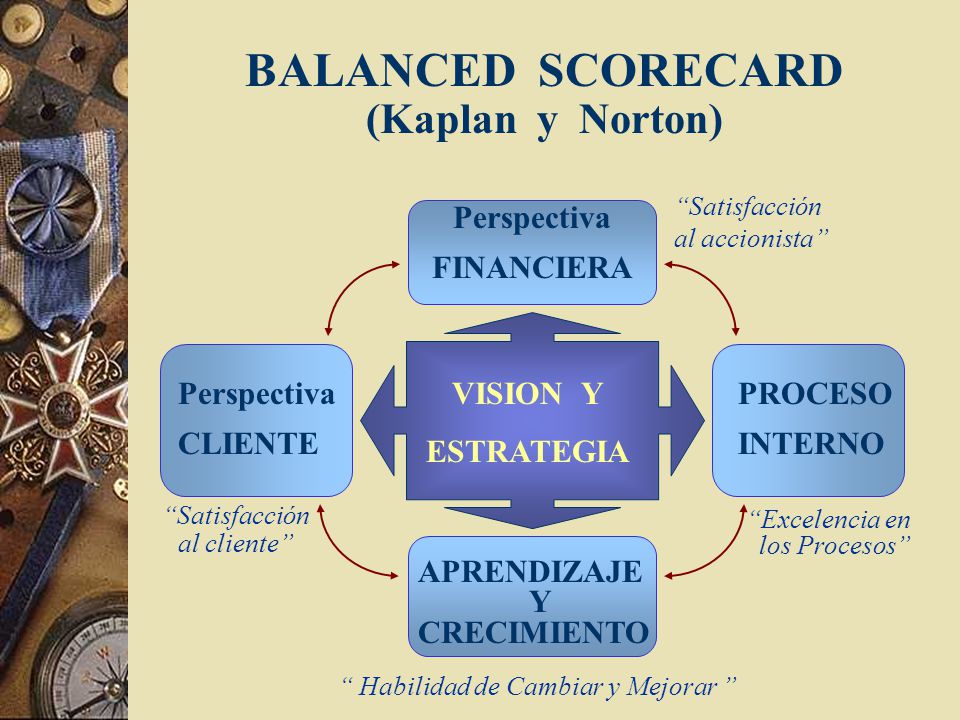 BALANCED SCORECARD
(Kaplan y Norton)

Perspectiva
FINANCIERA

“Satisfacción al accionista”

Perspectiva
CLIENTE

VISION Y
ESTRATEGIA

PROCESO
INTERNO

“Satisfacción al cliente”

“Excelencia en los Procesos”

APRENDIZAJE
Y
CRECIMIENTO

“ Habilidad de Cambiar y Mejorar ”